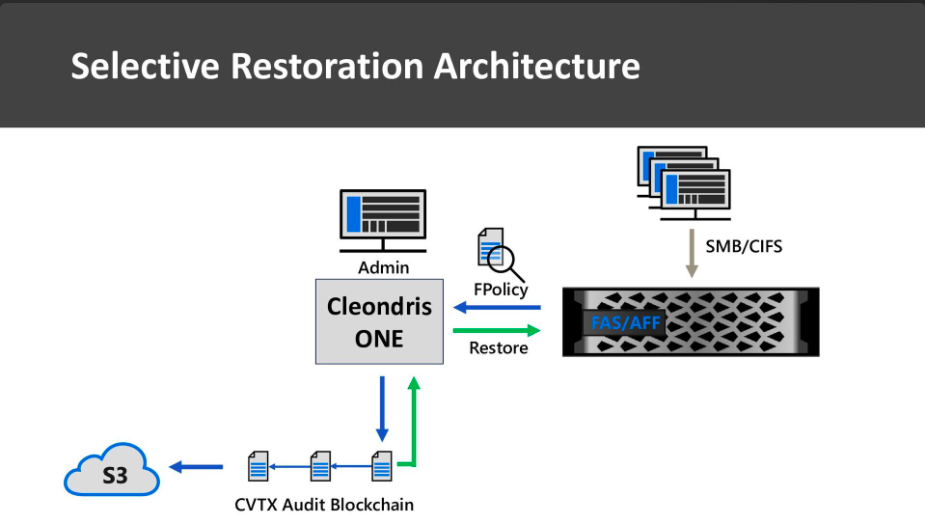 Selective Restoration Architecture

Admin

Cleondris ONE

FPolicy

Restore

SMB/CIFS

FAS/AFF

S3

CVTX Audit Blockchain